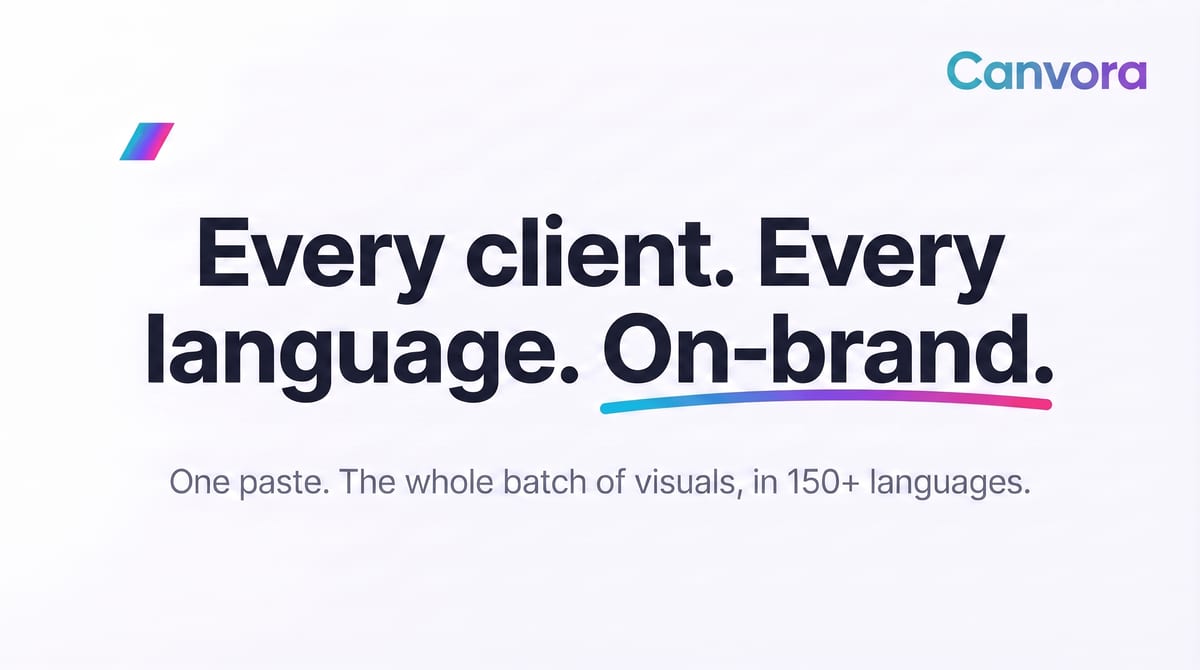 Canvora

Every client. Every language. On-brand.

One paste. The whole batch of visuals, in 150+ languages.